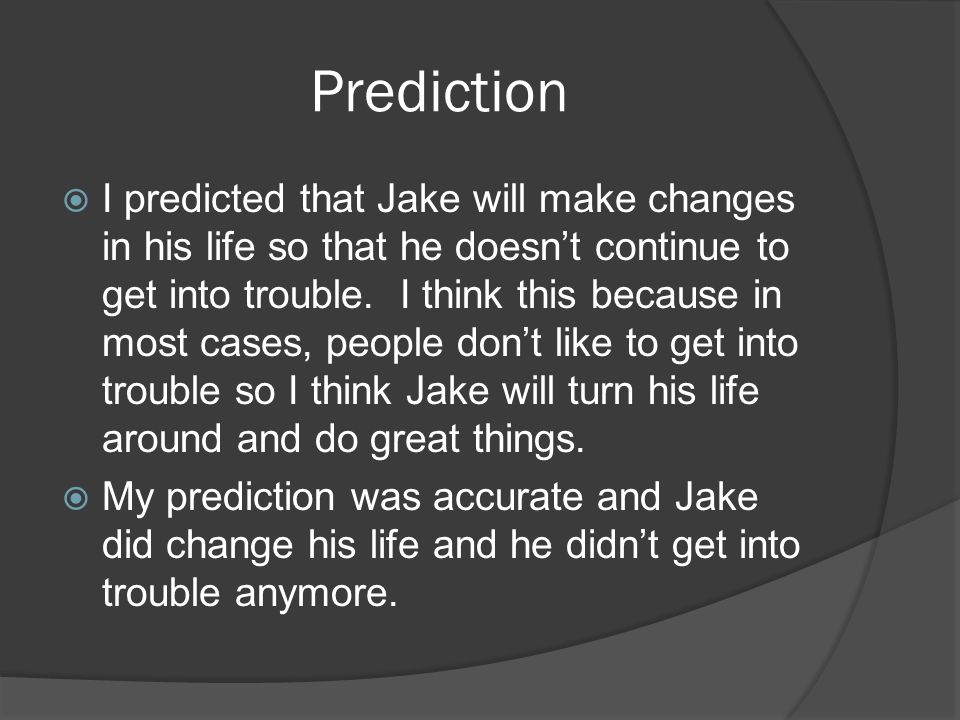 Prediction

I predicted that Jake will make changes in his life so that he doesn’t continue to get into trouble.  I think this because in most cases, people don’t like to get into trouble so I think Jake will turn his life around and do great things.

My prediction was accurate and Jake did change his life and he didn’t get into trouble anymore.